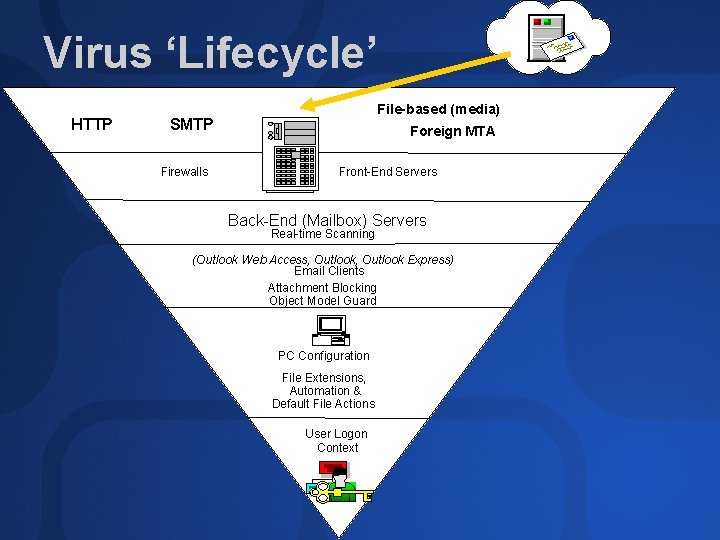 Virus ‘Lifecycle’

HTTP SMTP File-based (media) Foreign MTA

Firewalls Front-End Servers

Back-End (Mailbox) Servers
Real-time Scanning

(Outlook Web Access, Outlook, Outlook Express)
Email Clients
Attachment Blocking
Object Model Guard

PC Configuration

File Extensions,
Automation &
Default File Actions

User Logon
Context